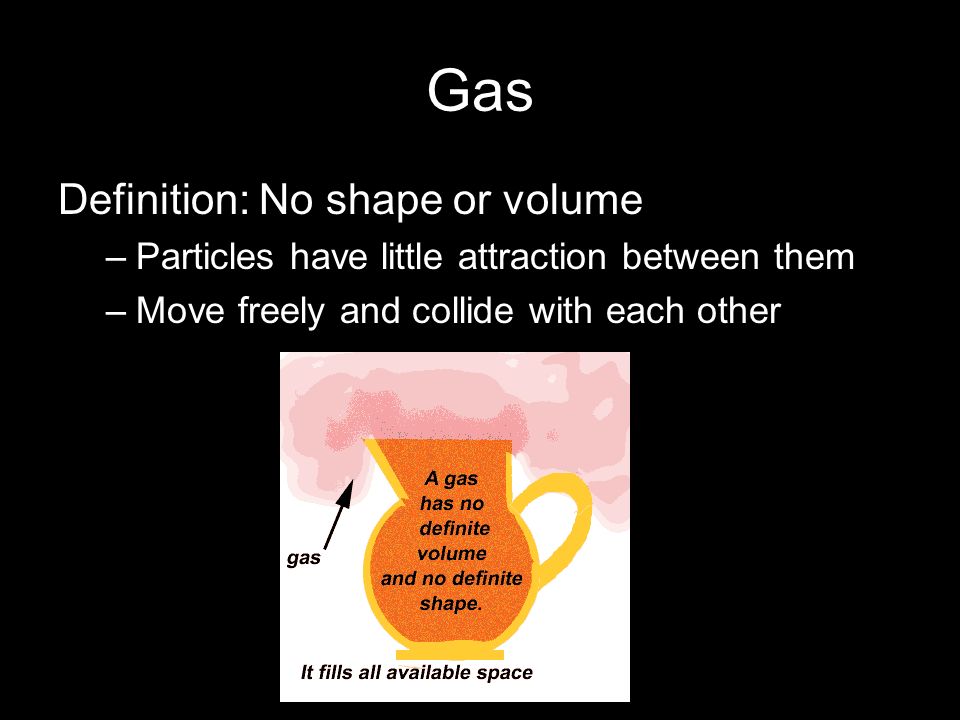 Gas

Definition: No shape or volume

– Particles have little attraction between them

– Move freely and collide with each other

gas

A gas has no definite volume and no definite shape.

It fills all available space